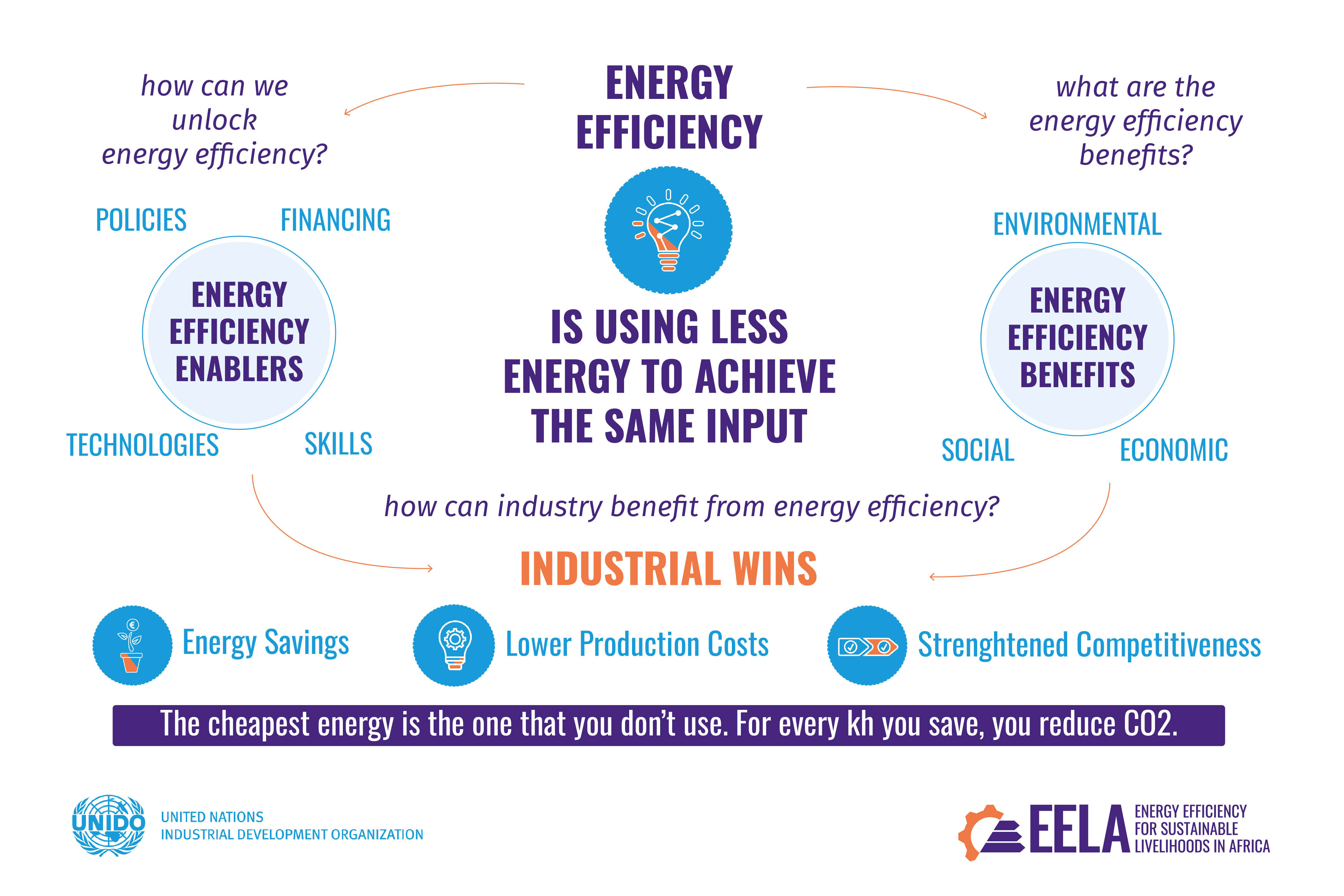 how can we unlock energy efficiency?

ENERGY EFFICIENCY

what are the energy efficiency benefits?

POLICIES

FINANCING

ENERGY EFFICIENCY ENABLERS

TECHNOLOGIES

SKILLS

IS USING LESS ENERGY TO ACHIEVE THE SAME INPUT

ENVIRONMENTAL

ENERGY EFFICIENCY BENEFITS

SOCIAL

ECONOMIC

how can industry benefit from energy efficiency?

INDUSTRIAL WINS

Energy Savings

Lower Production Costs

Strenghtened Competitiveness

The cheapest energy is the one that you don't use. For every kh you save, you reduce CO2.

UNIDO

UNITED NATIONS
INDUSTRIAL DEVELOPMENT ORGANIZATION

EELA

ENERGY EFFICIENCY FOR SUSTAINABLE LIVELIHOODS IN AFRICA